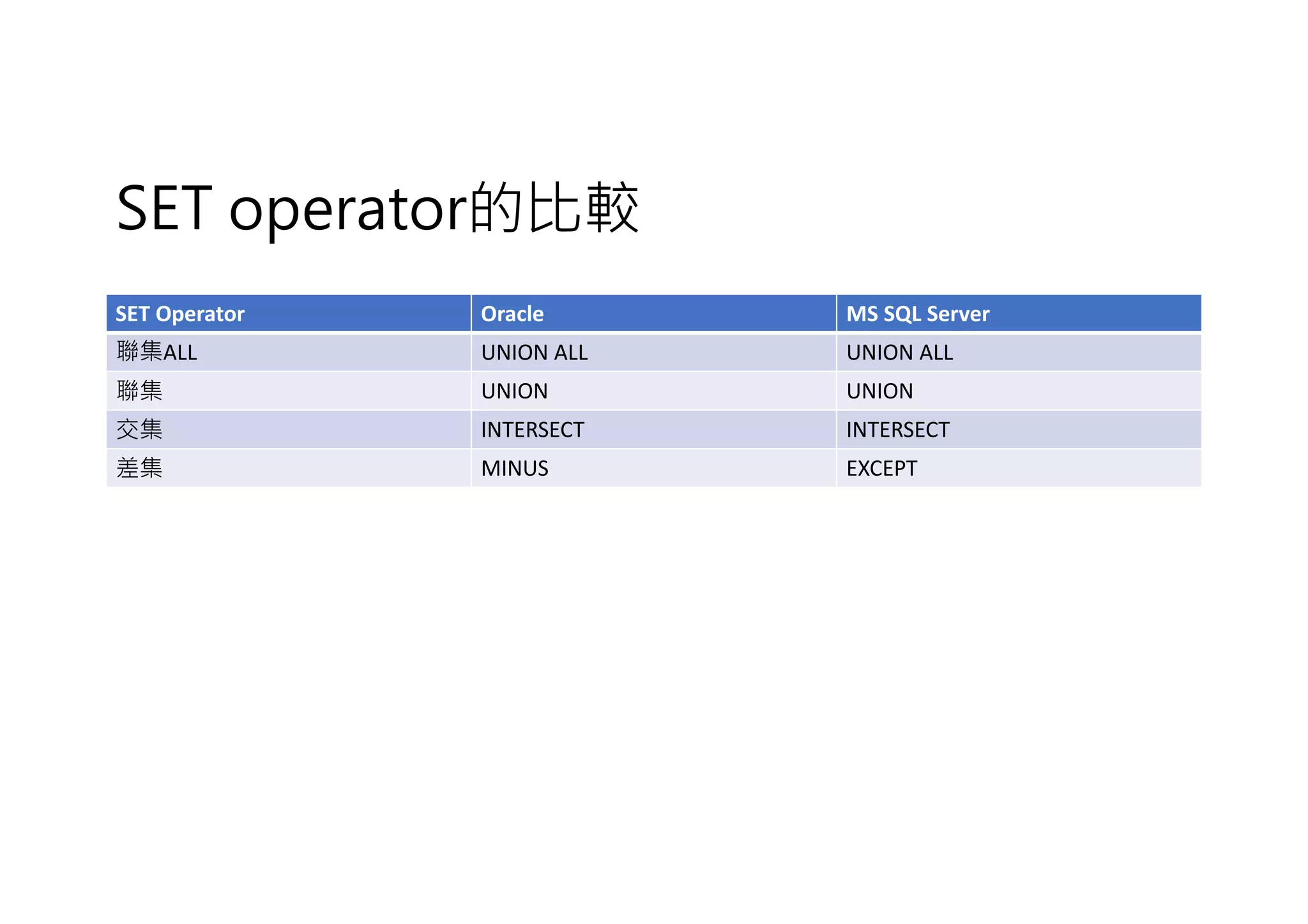 SET operator的比較

| SET Operator | Oracle | MS SQL Server |
|---|---|---|
| 聯集ALL | UNION ALL | UNION ALL |
| 聯集 | UNION | UNION |
| 交集 | INTERSECT | INTERSECT |
| 差集 | MINUS | EXCEPT |